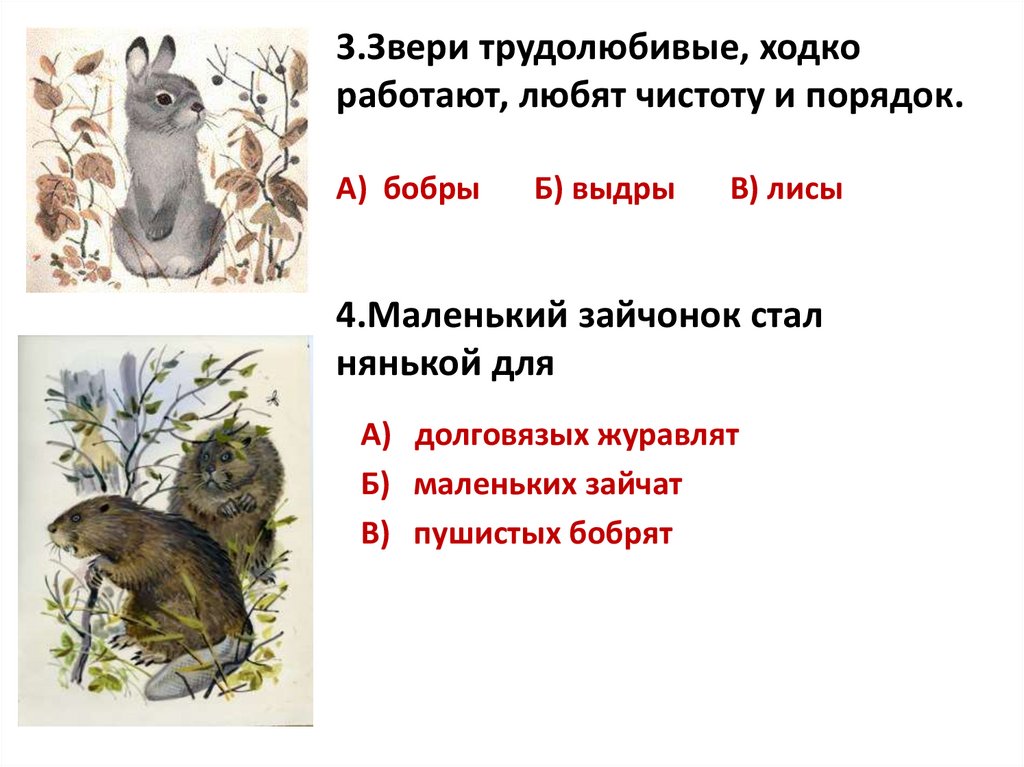 3.Звери трудолюбивые, ходко работают, любят чистоту и порядок.

А) бобры Б) выдры В) лисы

4.Маленький зайчонок стал нянькой для

А) долговязых журавлят
Б) маленьких зайчат
В) пушистых бобрят